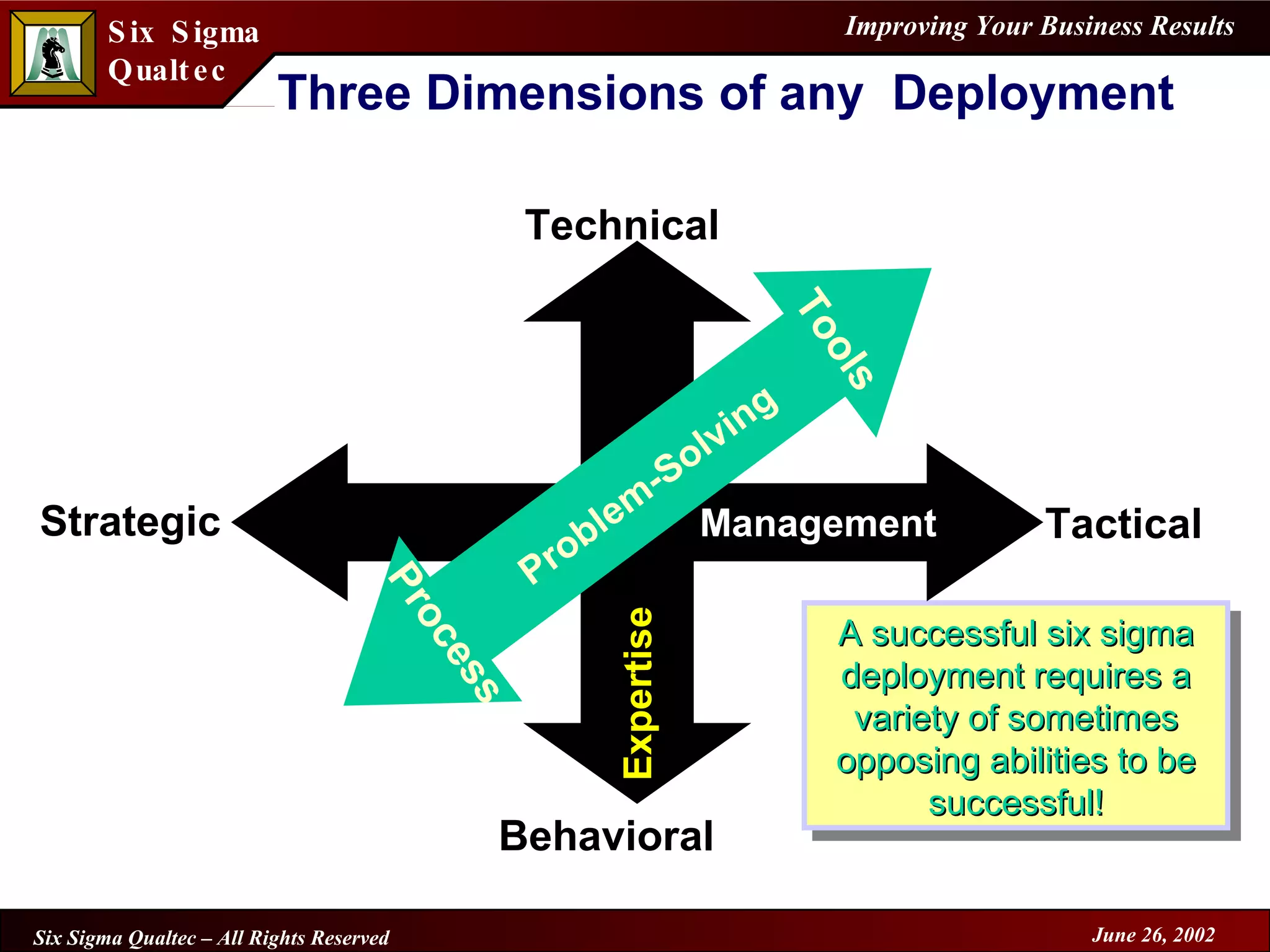 Six Sigma Qualtec

Improving Your Business Results

Three Dimensions of any Deployment

Technical

Tools

Problem-Solving

Strategic

Management

Tactical

Process

Expertise

Behavioral

A successful six sigma deployment requires a variety of sometimes opposing abilities to be successful!

Six Sigma Qualtec – All Rights Reserved

June 26, 2002